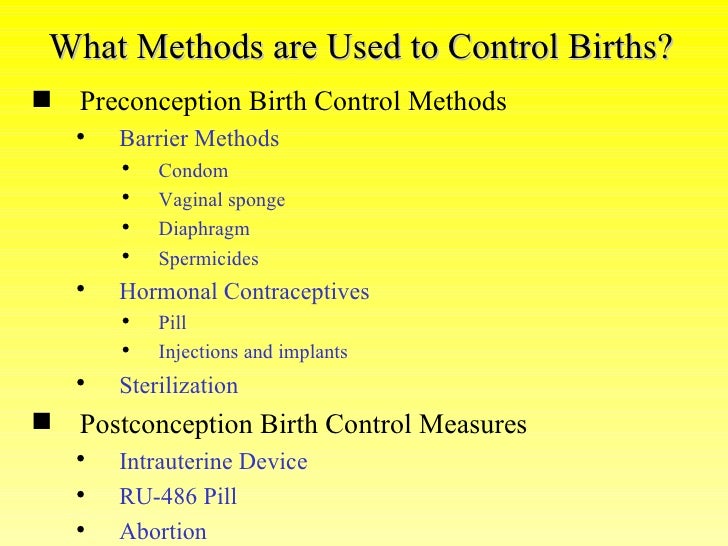 What Methods are Used to Control Births?

■ Preconception Birth Control Methods
• Barrier Methods
• Condom
• Vaginal sponge
• Diaphragm
• Spermicides
• Hormonal Contraceptives
• Pill
• Injections and implants
• Sterilization

■ Postconception Birth Control Measures
• Intrauterine Device
• RU-486 Pill
• Abortion